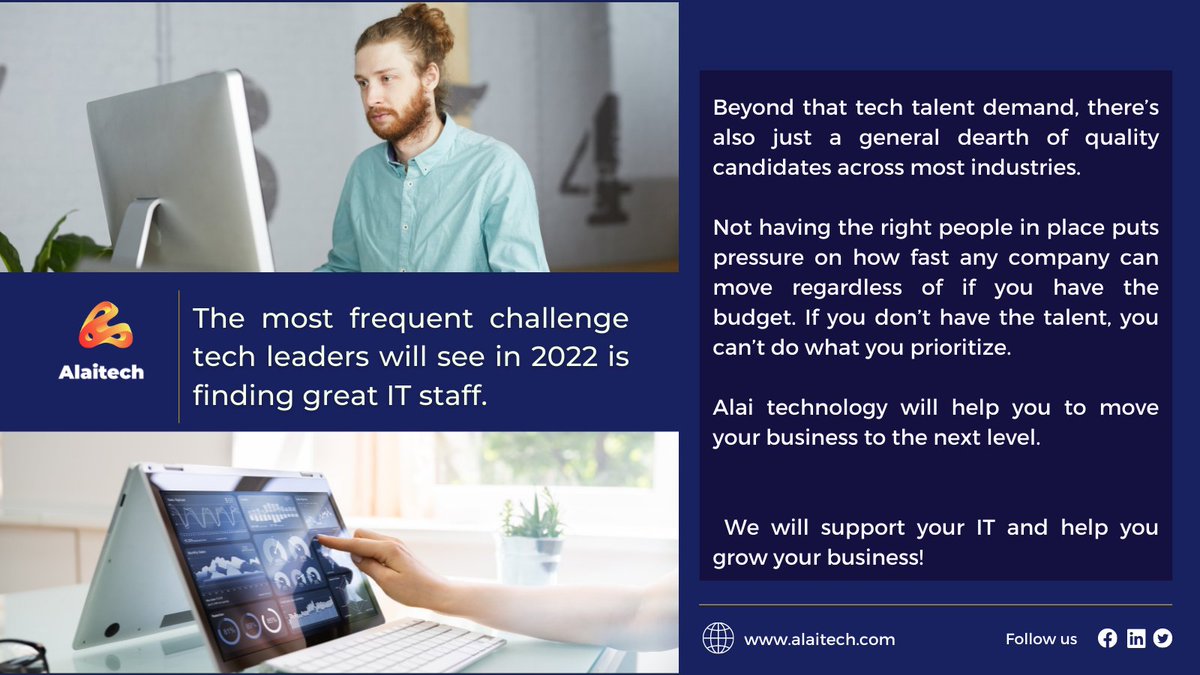 Alaitech

The most frequent challenge tech leaders will see in 2022 is finding great IT staff.

Beyond that tech talent demand, there's also just a general dearth of quality candidates across most industries.

Not having the right people in place puts pressure on how fast any company can move regardless of if you have the budget. If you don't have the talent, you can't do what you prioritize.

Alai technology will help you to move your business to the next level.

We will support your IT and help you grow your business!

www.alaitech.com

Follow us